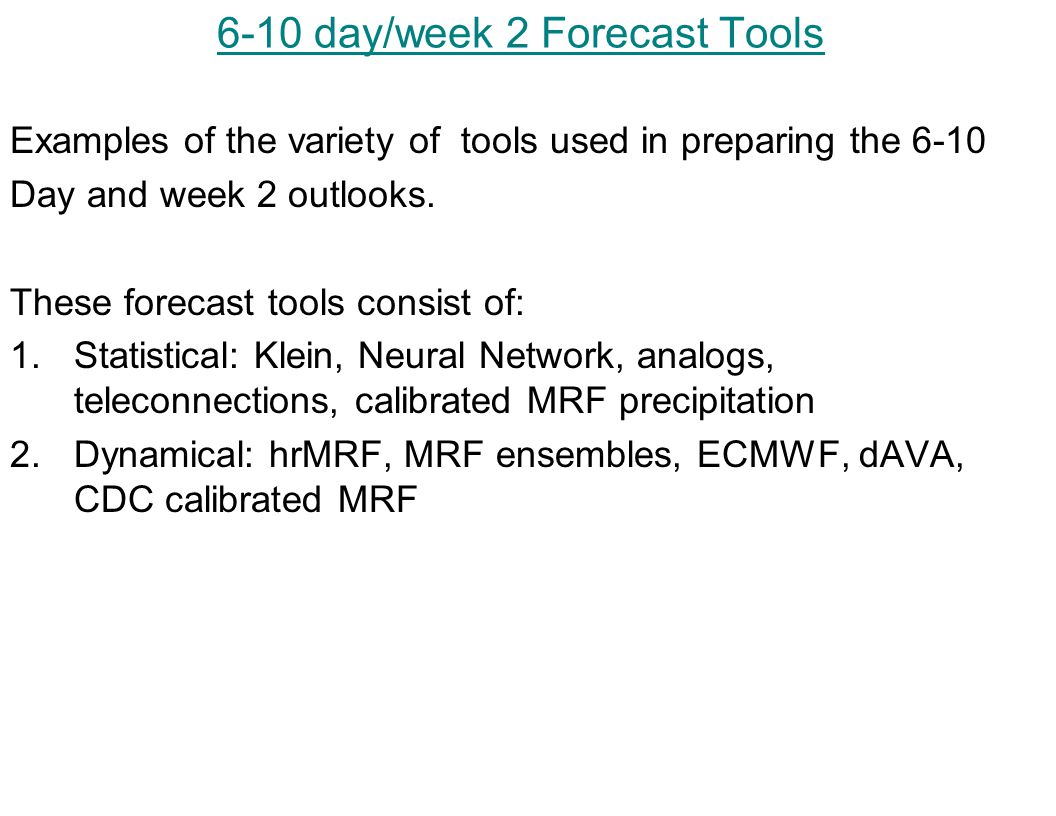 6-10 day/week 2 Forecast Tools

Examples of the variety of tools used in preparing the 6-10 Day and week 2 outlooks.

These forecast tools consist of:
1. Statistical: Klein, Neural Network, analogs, teleconnections, calibrated MRF precipitation
2. Dynamical: hrMRF, MRF ensembles, ECMWF, dAVA, CDC calibrated MRF